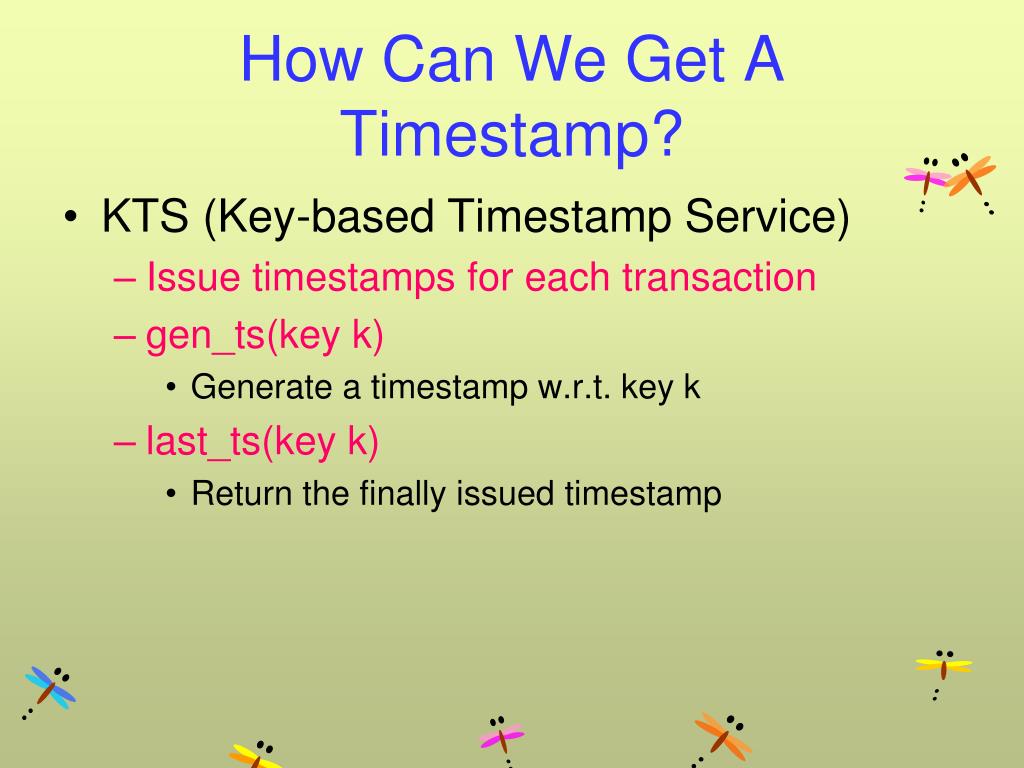 How Can We Get A Timestamp?

• KTS (Key-based Timestamp Service)
– Issue timestamps for each transaction
– gen_ts(key k)
• Generate a timestamp w.r.t. key k
– last_ts(key k)
• Return the finally issued timestamp